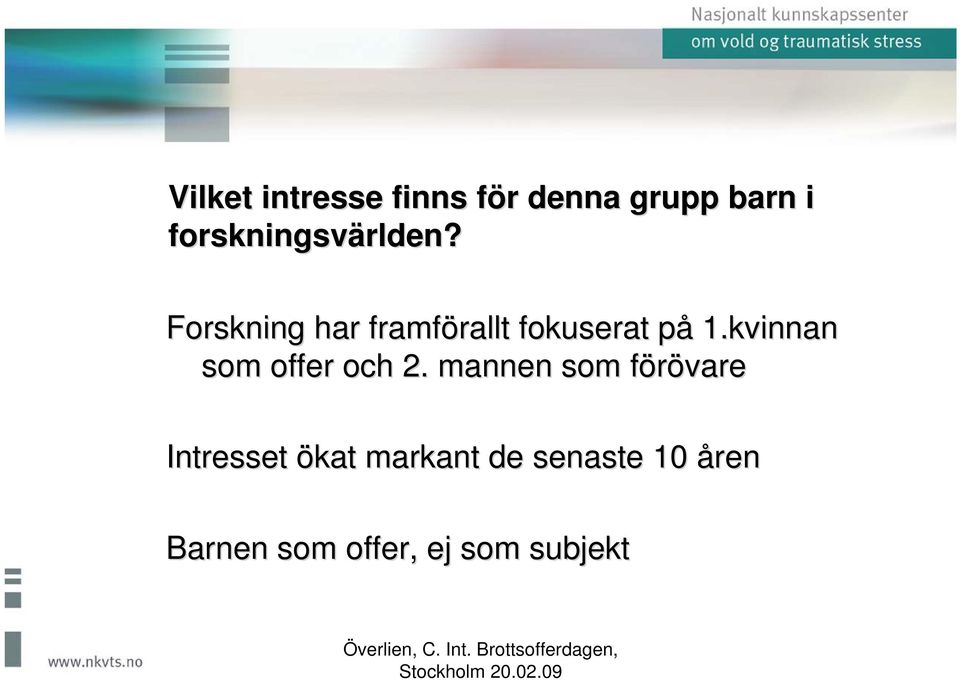 Nasjonalt kunnskapssenter
om vold og traumatisk stress

Vilket intresse finns för denna grupp barn i forskningsvärlden?

Forskning har framförallt fokuserat på 1.kvinnan som offer och 2. mannen som förövare

Intresset ökat markant de senaste 10 åren

Barnen som offer, ej som subjekt

www.nkvts.no

Överlien, C. Int. Brottsofferdagen, Stockholm 20.02.09